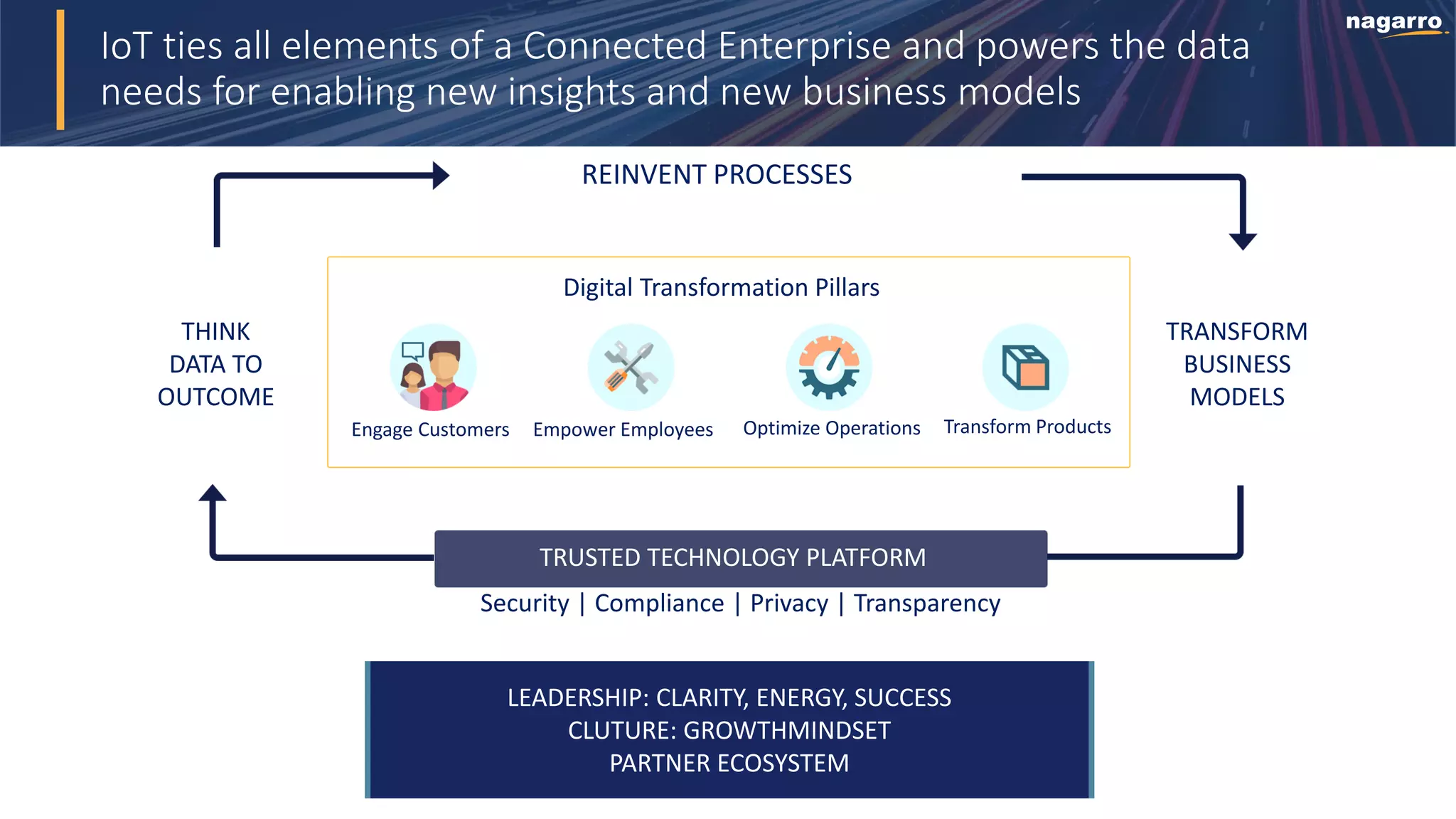 IoT ties all elements of a Connected Enterprise and powers the data needs for enabling new insights and new business models

nagarro

REINVENT PROCESSES

THINK DATA TO OUTCOME

Digital Transformation Pillars

Engage Customers

Empower Employees

Optimize Operations

Transform Products

TRANSFORM BUSINESS MODELS

TRUSTED TECHNOLOGY PLATFORM

Security | Compliance | Privacy | Transparency

LEADERSHIP: CLARITY, ENERGY, SUCCESS
CLUTURE: GROWTHMINDSET
PARTNER ECOSYSTEM